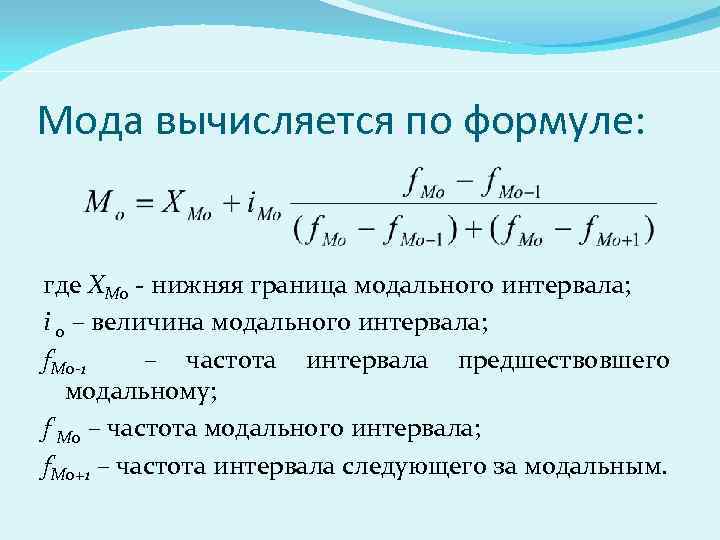 Мода вычисляется по формуле:

$M_o = X_{Mo} + i_{Mo} \frac{f_{Mo} - f_{Mo-1}}{(f_{Mo} - f_{Mo-1}) + (f_{Mo} - f_{Mo+1})}$

где $X_{Mo}$ - нижняя граница модального интервала;

$i_o$ – величина модального интервала;

$f_{Mo-1}$ – частота интервала предшествовшего модальному;

$f_{Mo}$ – частота модального интервала;

$f_{Mo+1}$ – частота интервала следующего за модальным.